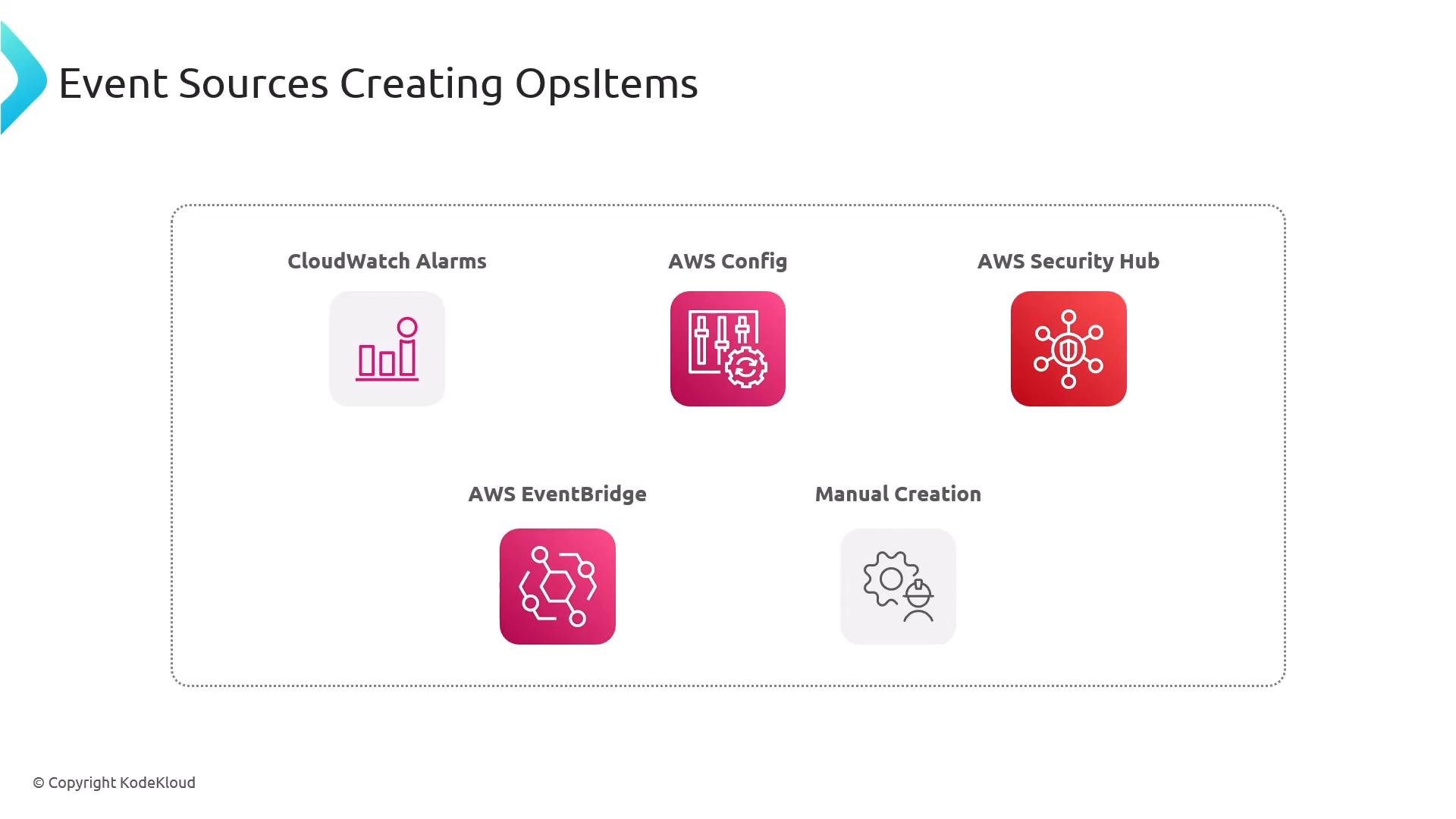 Event Sources Creating OpsItems

CloudWatch Alarms

AWS Config

AWS Security Hub

AWS EventBridge

Manual Creation

© Copyright KodeKloud